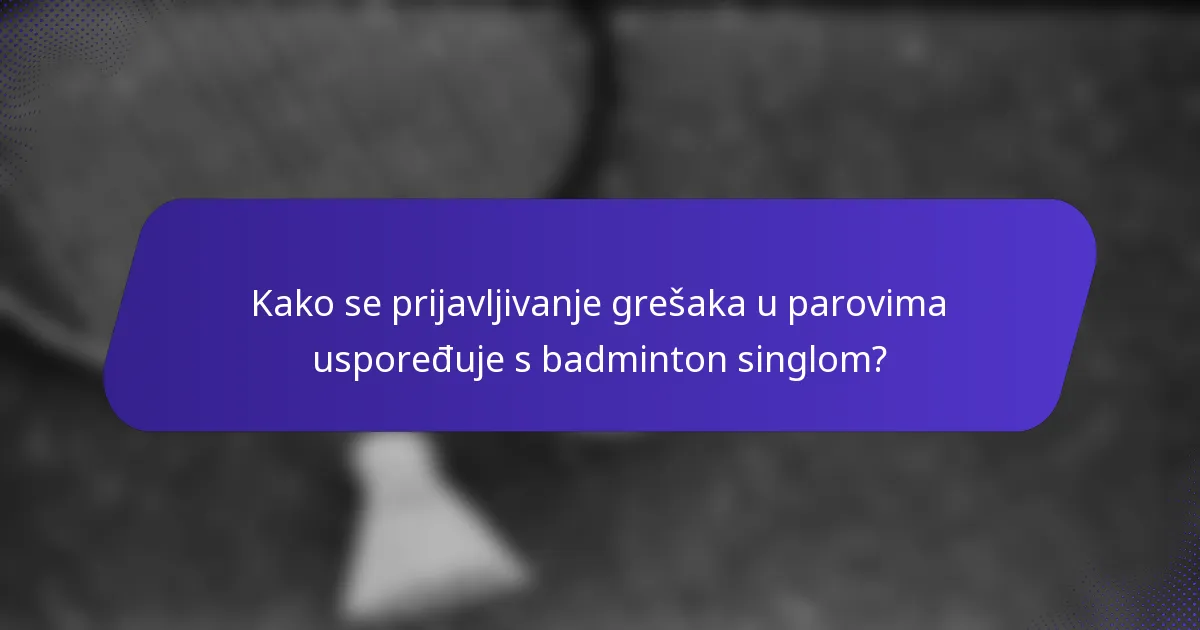 Kako se prijavljivanje grešaka u parovima uspoređuje s badminton singlom?